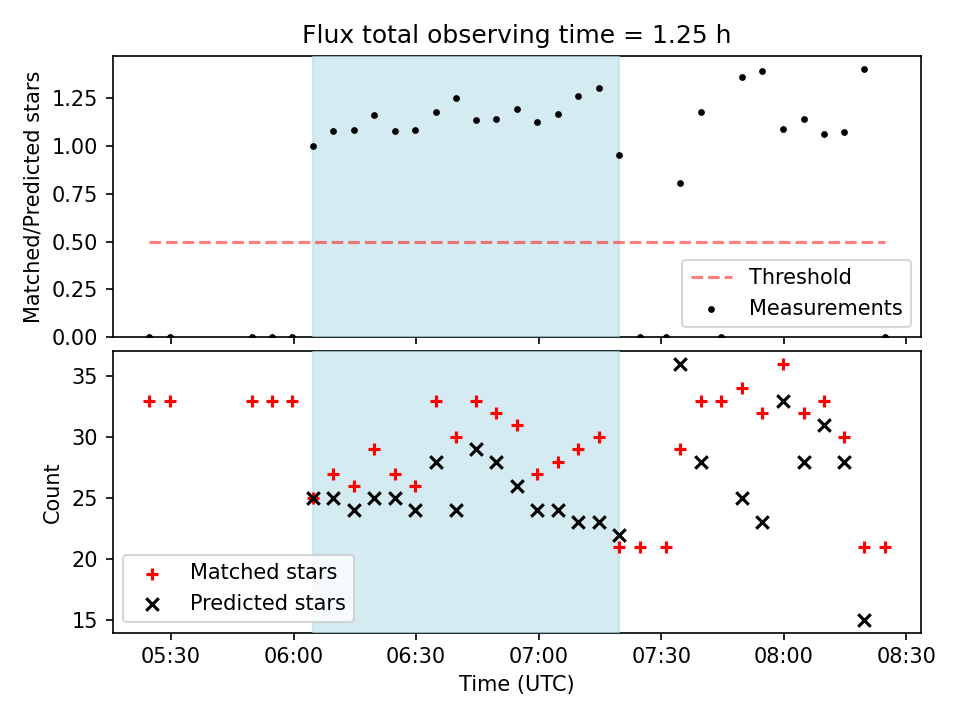 Flux total observing time = 1.25 h

Matched/Predicted stars

1.25
1.00
0.75
0.50
0.25
0.00

Threshold
Measurements

Count

35
30
25
20
15

Matched stars
Predicted stars

05:30
06:00
06:30
07:00
07:30
08:00
08:30

Time (UTC)